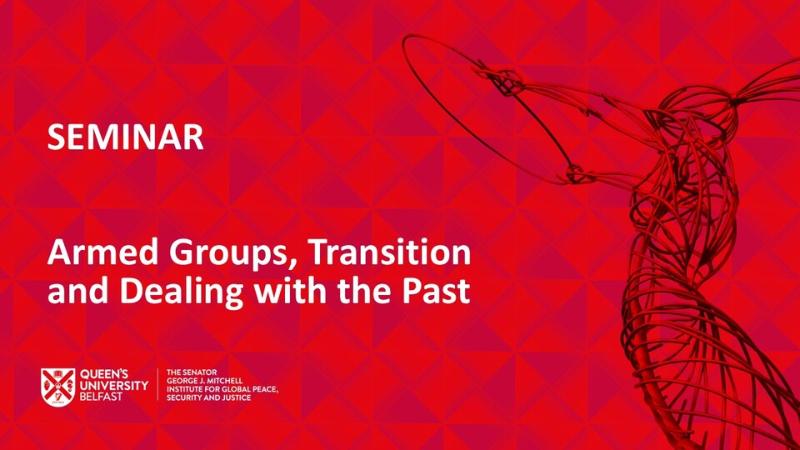 SEMINAR

Armed Groups, Transition and Dealing with the Past

QUEEN'S UNIVERSITY BELFAST

THE SENATOR GEORGE J. MITCHELL INSTITUTE FOR GLOBAL PEACE, SECURITY AND JUSTICE